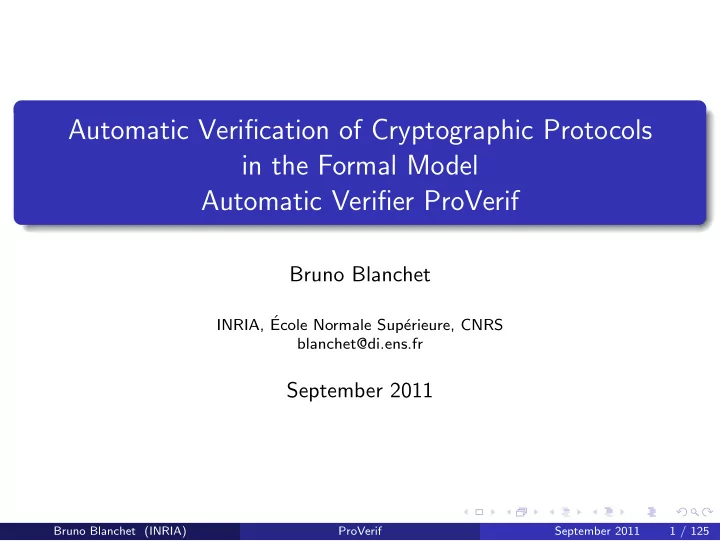 Automatic Verification of Cryptographic Protocols in the Formal Model
Automatic Verifier ProVerif

Bruno Blanchet

INRIA, École Normale Supérieure, CNRS
blanchet@di.ens.fr

September 2011

Bruno Blanchet (INRIA) ProVerif September 2011 1 / 125